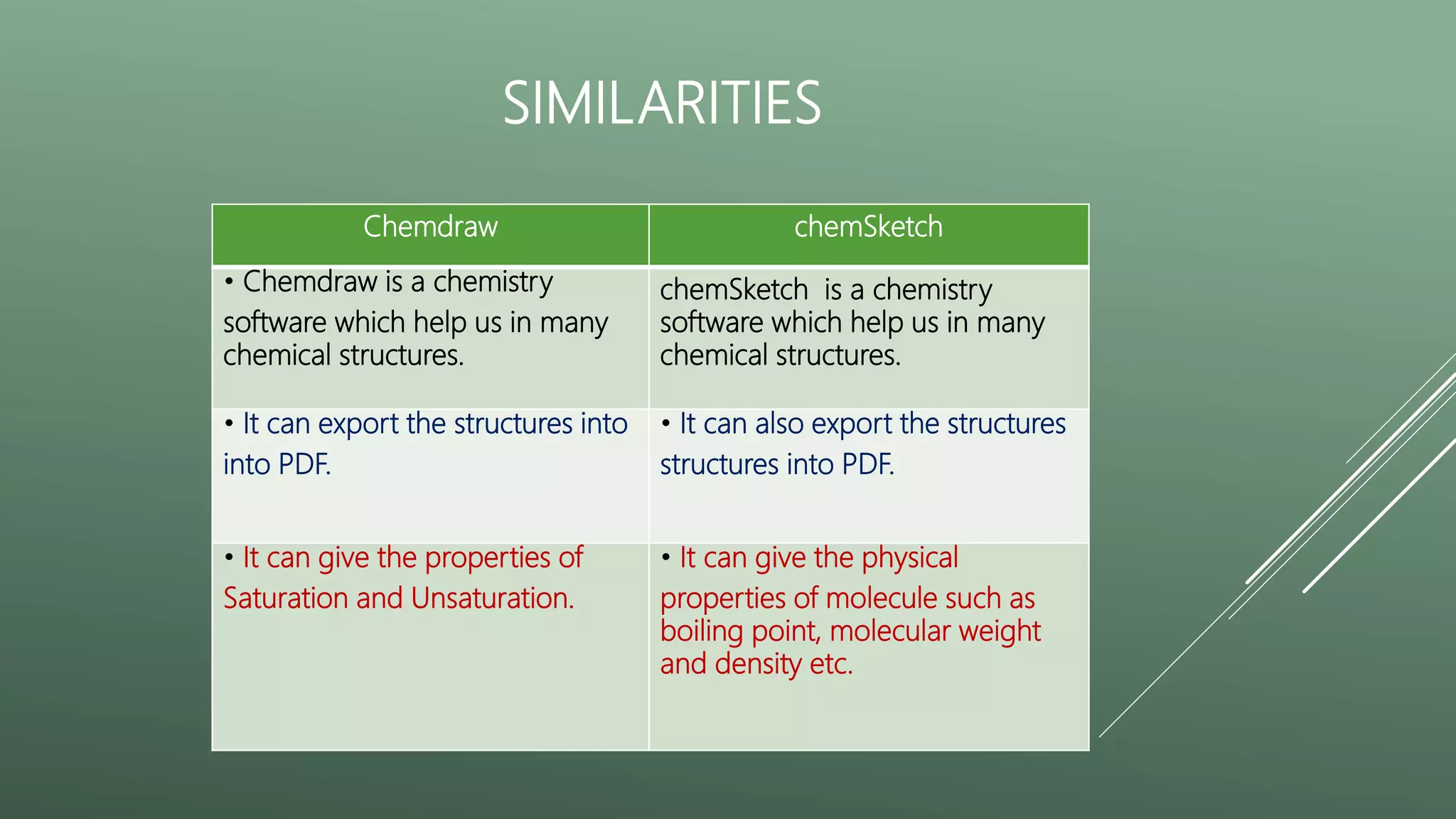 SIMILARITIES

| Chemdraw | chemSketch |
|---|---|
| • Chemdraw is a chemistry software which help us in many chemical structures. | chemSketch is a chemistry software which help us in many chemical structures. |
| • It can export the structures into into PDF. | • It can also export the structures structures into PDF. |
| • It can give the properties of Saturation and Unsaturation. | • It can give the physical properties of molecule such as boiling point, molecular weight and density etc. |